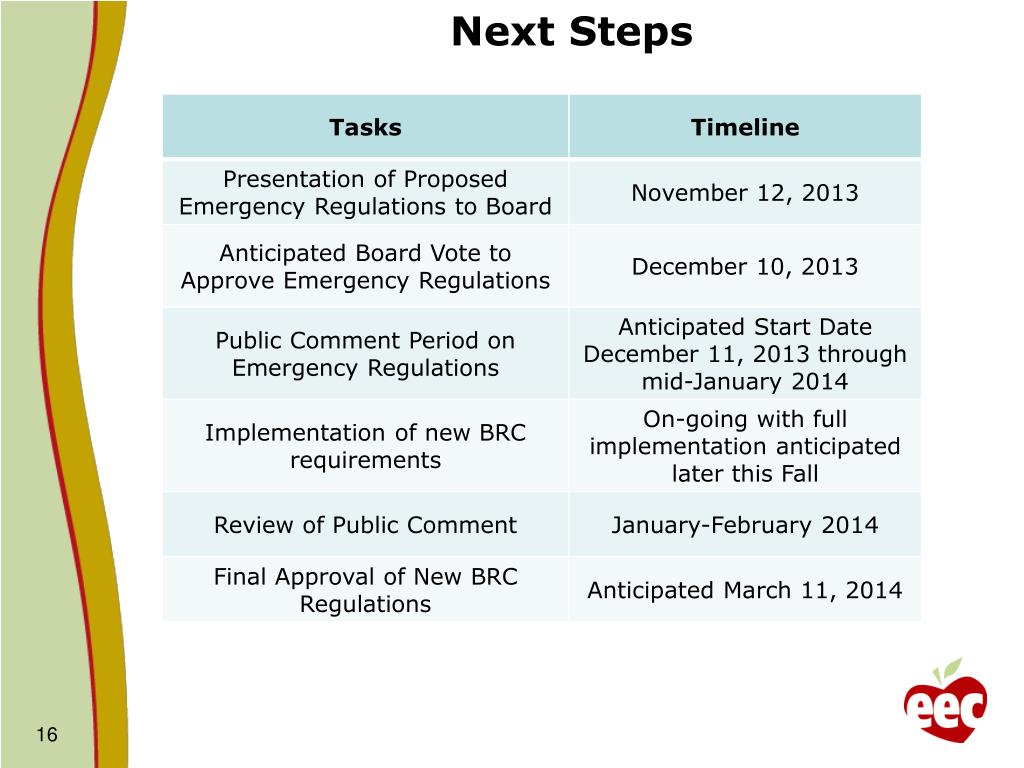 Next Steps

| Tasks | Timeline |
|---|---|
| Presentation of Proposed Emergency Regulations to Board | November 12, 2013 |
| Anticipated Board Vote to Approve Emergency Regulations | December 10, 2013 |
| Public Comment Period on Emergency Regulations | Anticipated Start Date December 11, 2013 through mid-January 2014 |
| Implementation of new BRC requirements | On-going with full implementation anticipated later this Fall |
| Review of Public Comment | January-February 2014 |
| Final Approval of New BRC Regulations | Anticipated March 11, 2014 |

16

eec